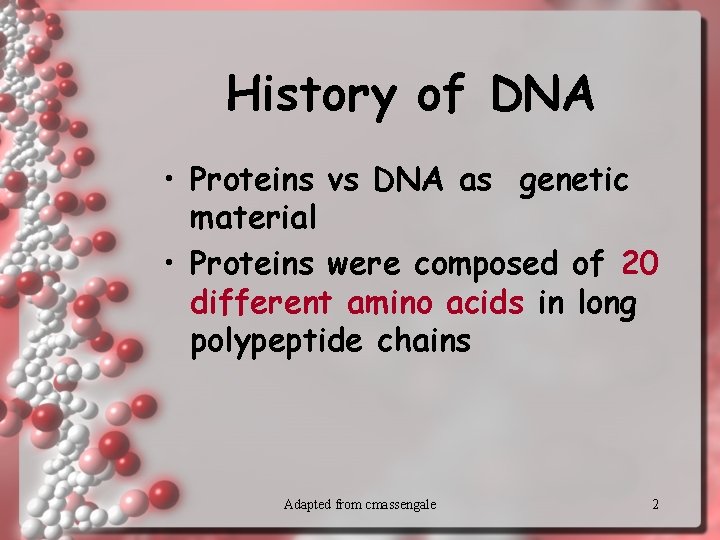 History of DNA

• Proteins vs DNA as genetic material

• Proteins were composed of 20 different amino acids in long polypeptide chains

Adapted from cmassengale

2